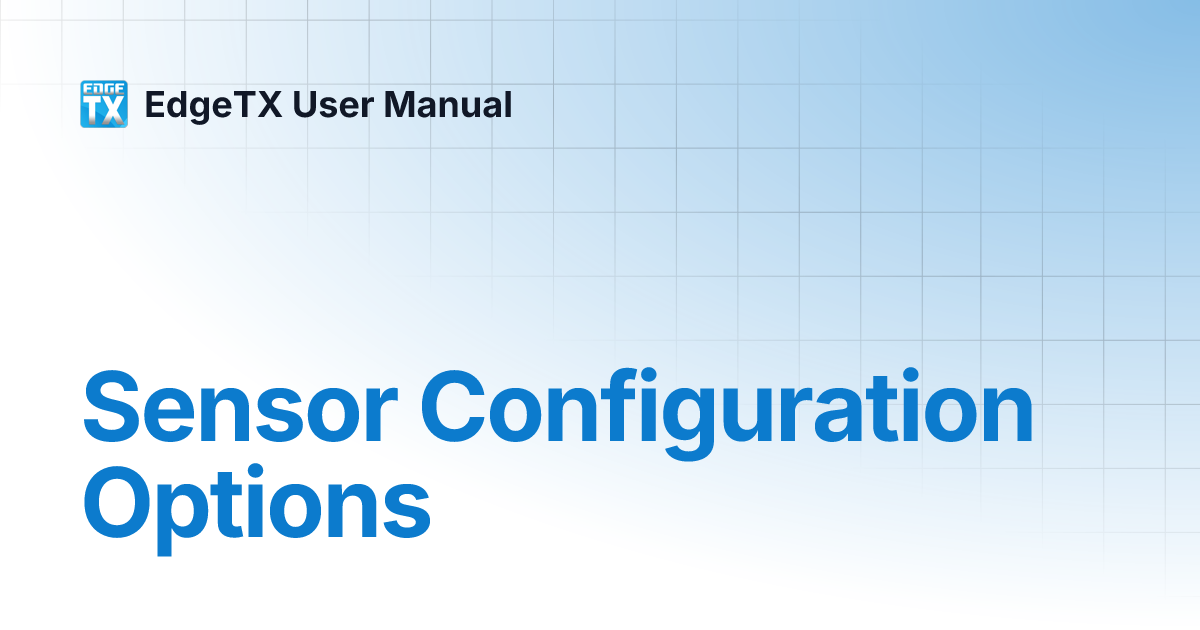 EDGE TX

EdgeTX User Manual

Sensor Configuration Options